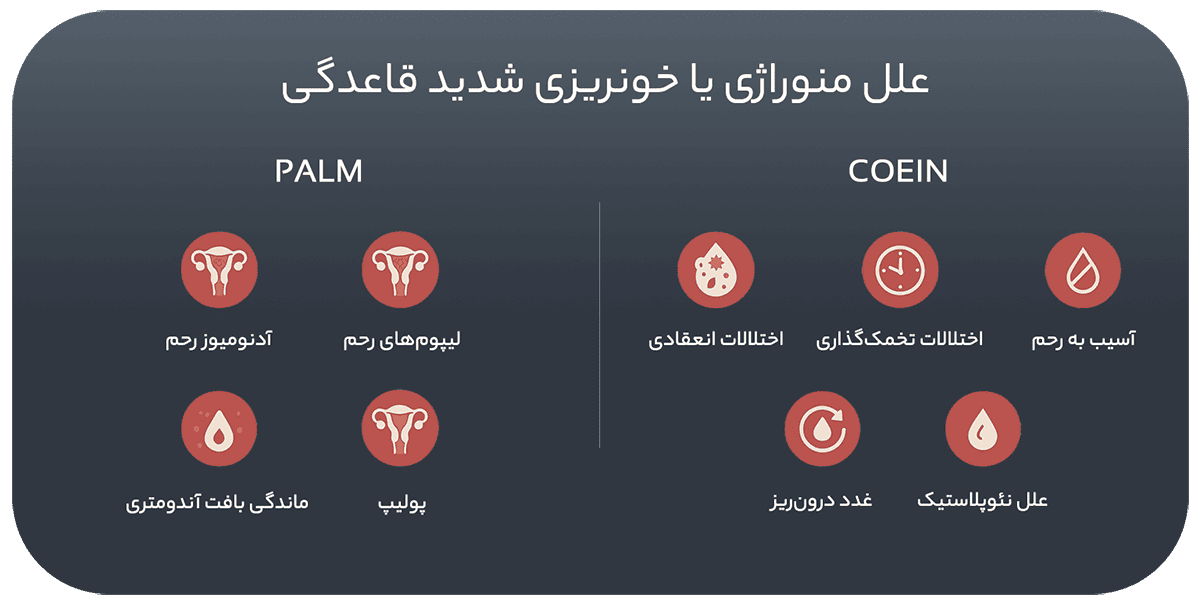 علل منوراژی یا خونریزی شدید قاعدگی

COEIN

آسیب به رحم

اختلالات تخمک‌گذاری

اختلالات انعقادی

علل نئوپلاستیک

غدد درون‌ریز

PALM

لیپوم‌های رحم

آدنومیوز رحم

پولیپ

ماندگی بافت آندومتری